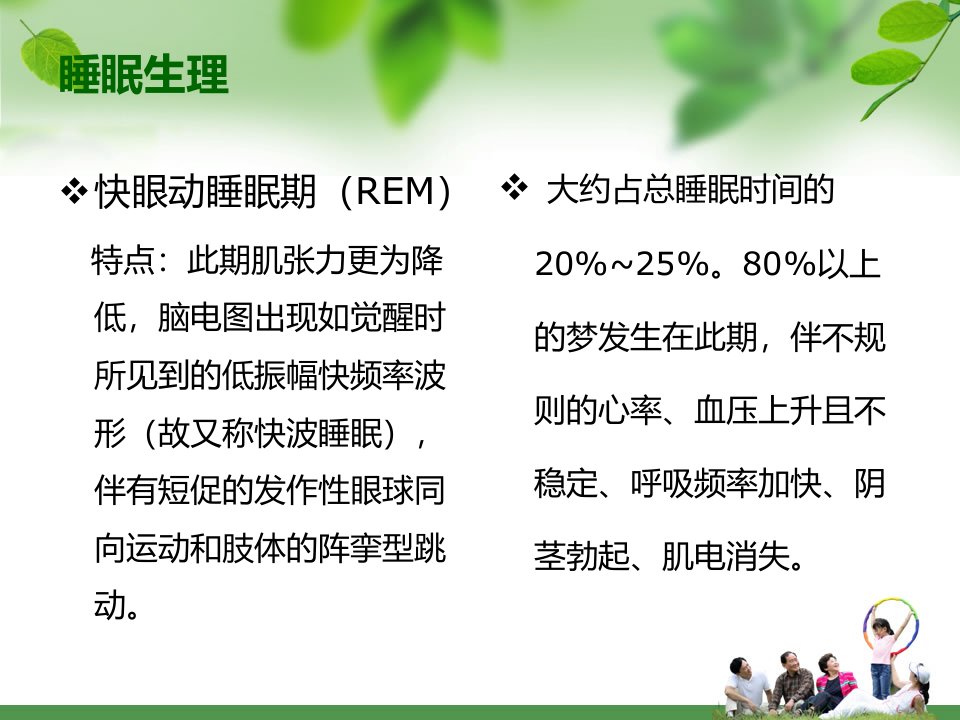 睡眠生理

❖ 快眼动睡眠期（REM）

特点：此期肌张力更为降低，脑电图出现如觉醒时所见到的低振幅快频率波形（故又称快波睡眠），伴有短促的发作性眼球同向运动和肢体的阵挛型跳动。

❖ 大约占总睡眠时间的20%~25%。80%以上的梦发生在此期，伴不规则的心率、血压上升且不稳定、呼吸频率加快、阴茎勃起、肌电消失。